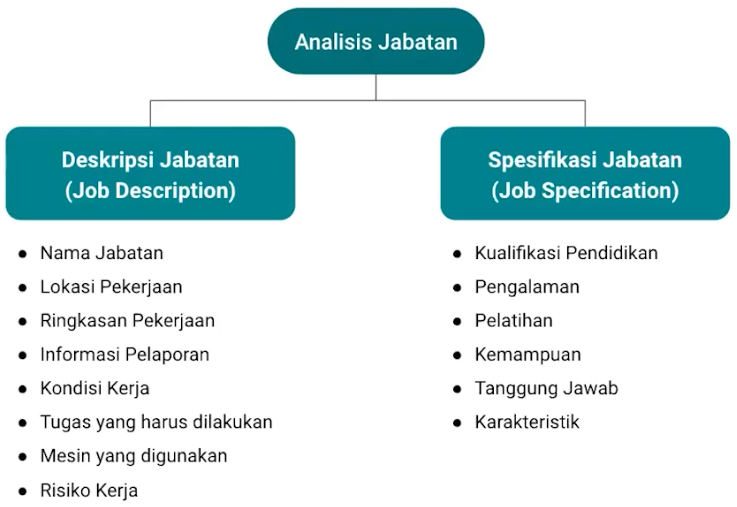 Analisis Jabatan

Deskripsi Jabatan
(Job Description)

- Nama Jabatan
- Lokasi Pekerjaan
- Ringkasan Pekerjaan
- Informasi Pelaporan
- Kondisi Kerja
- Tugas yang harus dilakukan
- Mesin yang digunakan
- Risiko Kerja

Spesifikasi Jabatan
(Job Specification)

- Kualifikasi Pendidikan
- Pengalaman
- Pelatihan
- Kemampuan
- Tanggung Jawab
- Karakteristik